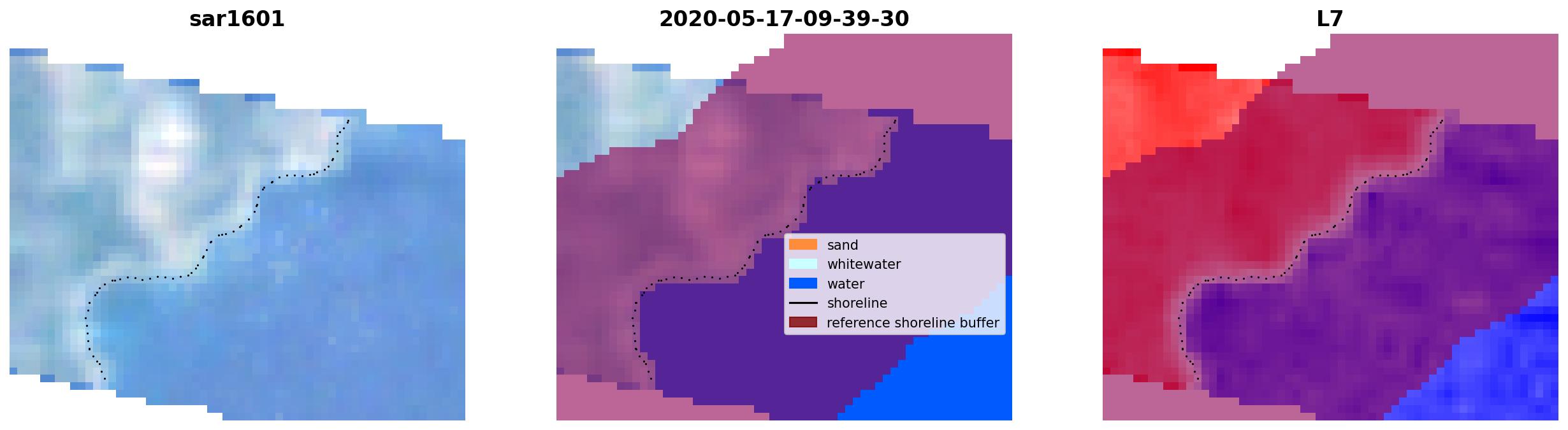 sar1601

2020-05-17-09-39-30

sand
whitewater
water
shoreline
reference shoreline buffer

L7